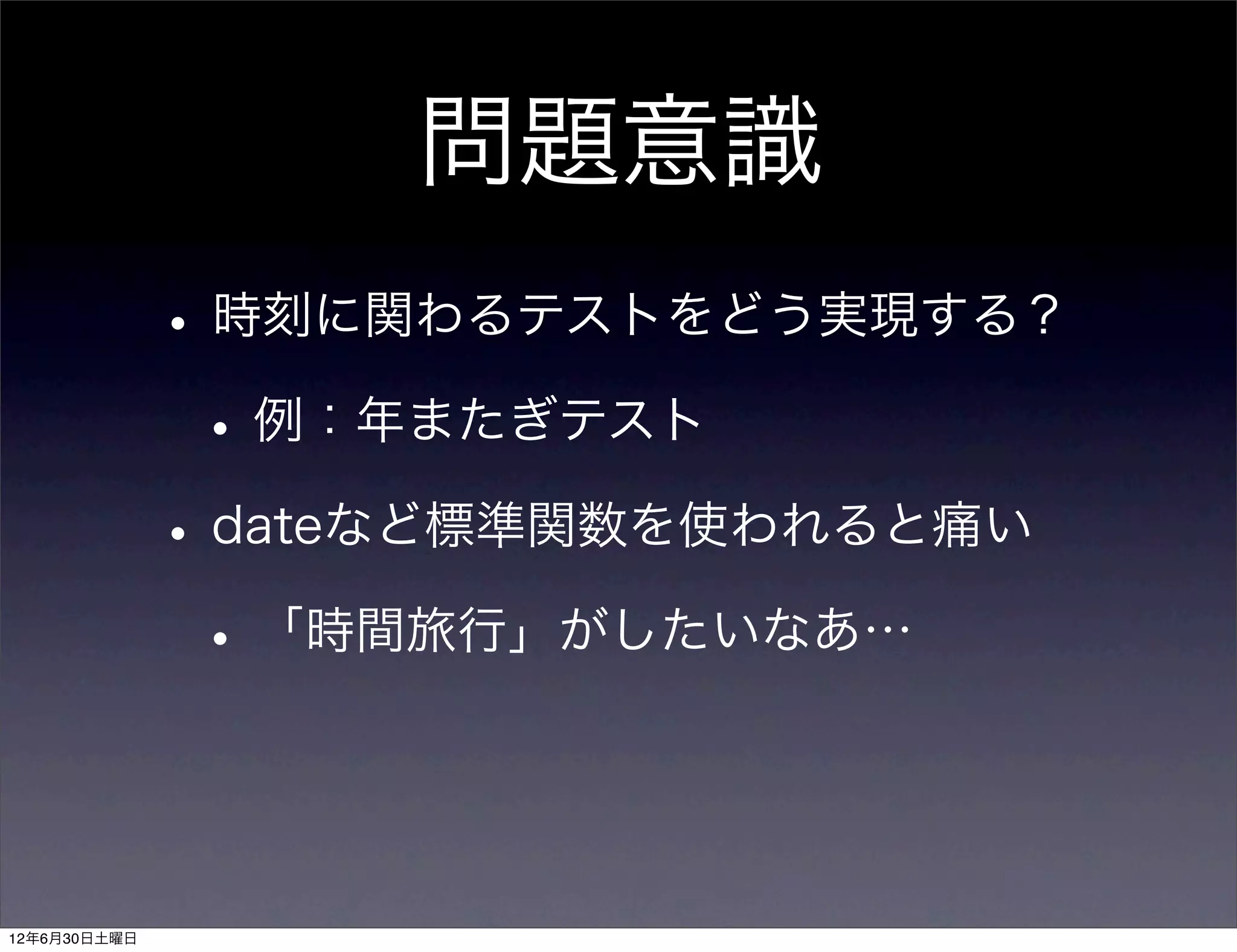 問題意識

• 時刻に関わるテストをどう実現する？

• 例：年またぎテスト

• dateなど標準関数を使われると痛い

• 「時間旅行」がしたいなあ…

12年6月30日土曜日